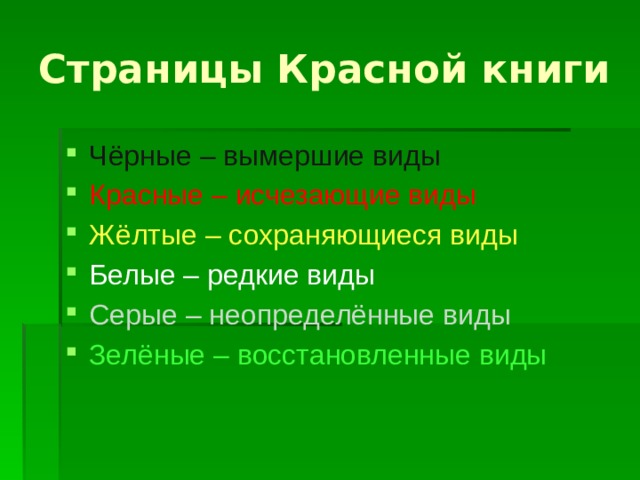 Страницы Красной книги

- Чёрные – вымершие виды
- Красные – исчезающие виды
- Жёлтые – сохраняющиеся виды
- Белые – редкие виды
- Серые – неопределённые виды
- Зелёные – восстановленные виды